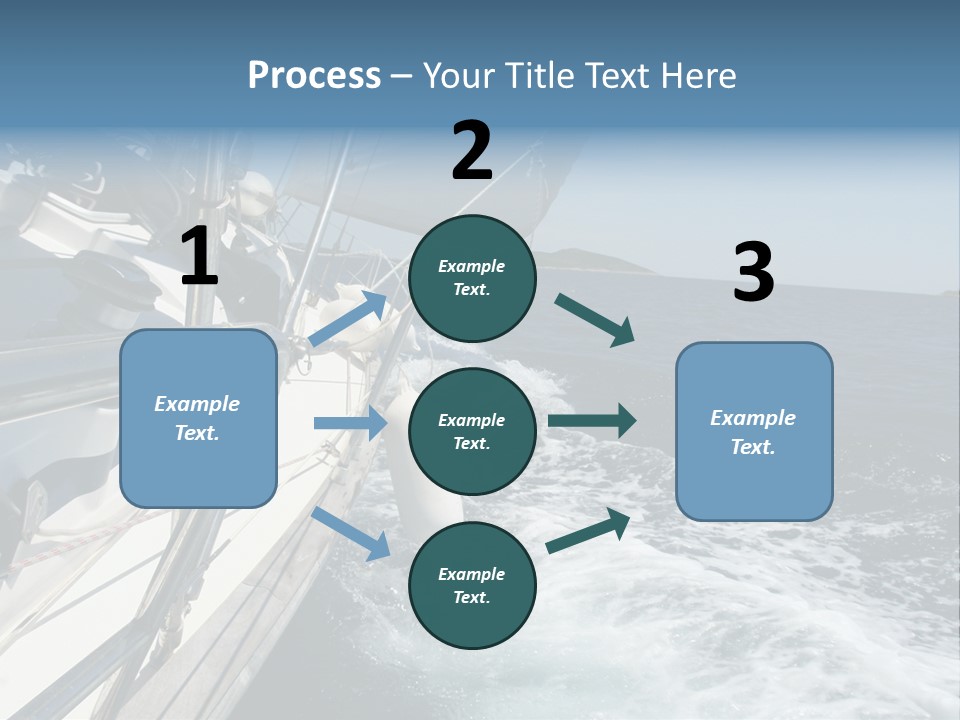 Process – Your Title Text Here

1

Example Text.

2

Example Text.

Example Text.

Example Text.

3

Example Text.